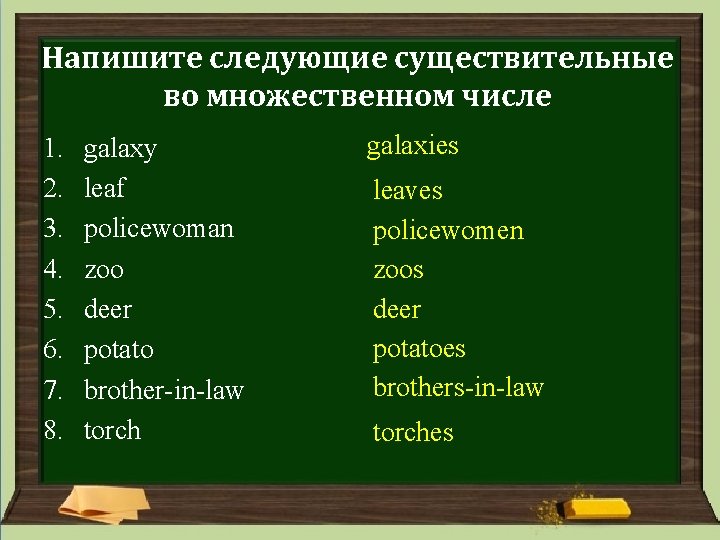 Напишите следующие существительные во множественном числе

1. galaxy
2. leaf
3. policewoman
4. zoo
5. deer
6. potato
7. brother-in-law
8. torch

galaxies
leaves
policewomen
zoos
deer
potatoes
brothers-in-law
torches